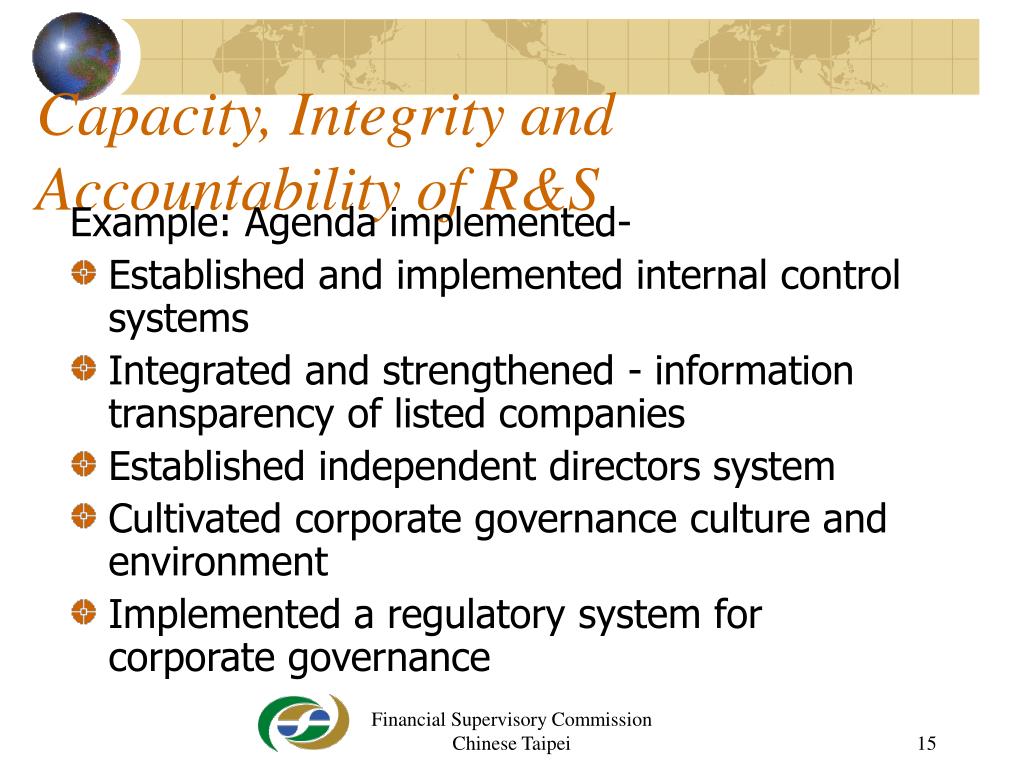 Capacity, Integrity and Accountability of R&S

Example: Agenda implemented-

Established and implemented internal control systems

Integrated and strengthened - information transparency of listed companies

Established independent directors system

Cultivated corporate governance culture and environment

Implemented a regulatory system for corporate governance

Financial Supervisory Commission
Chinese Taipei

15